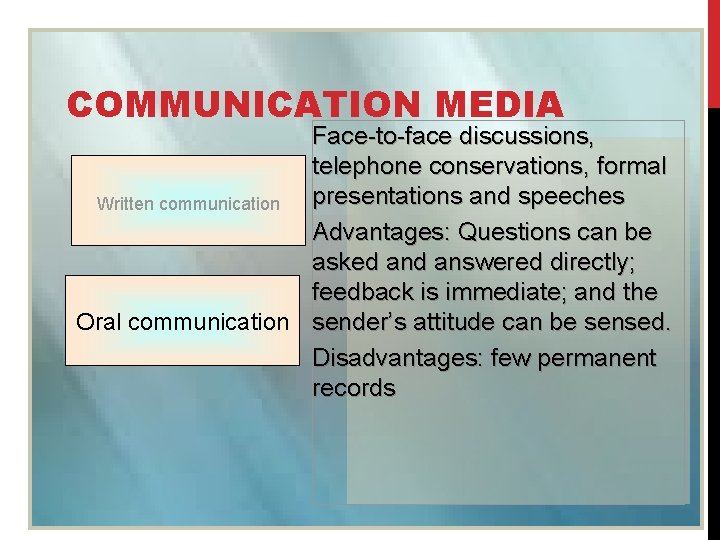 COMMUNICATION MEDIA

Written communication

Oral communication

Face-to-face discussions, telephone conservations, formal presentations and speeches

Advantages: Questions can be asked and answered directly; feedback is immediate; and the sender's attitude can be sensed.

Disadvantages: few permanent records